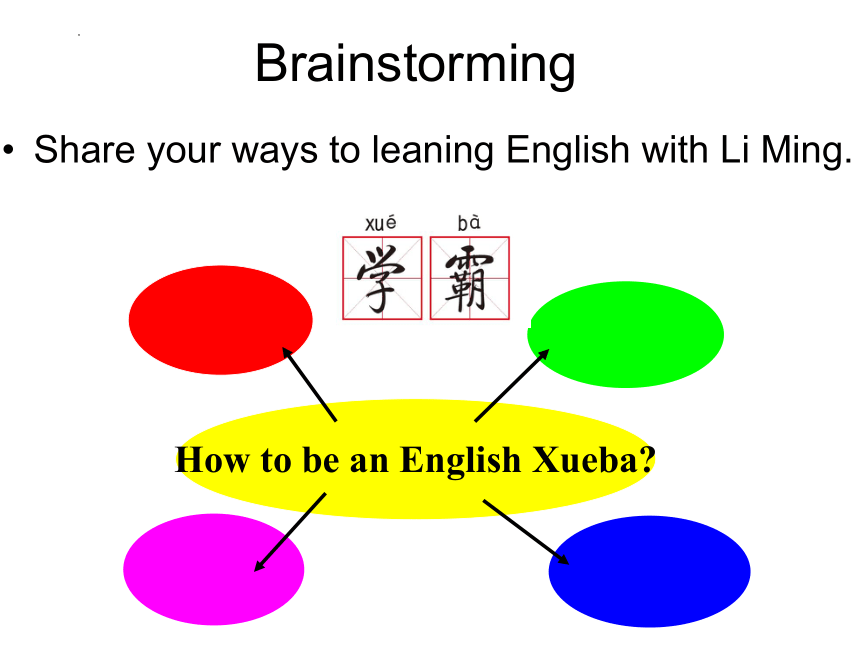 Brainstorming

• Share your ways to leaning English with Li Ming.

xué bà
学 霸

How to be an English Xueba?